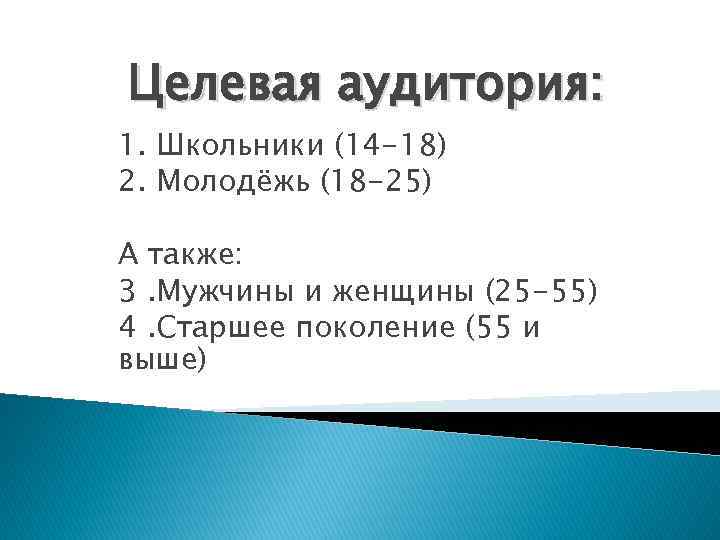 Целевая аудитория:

1. Школьники (14-18)
2. Молодёжь (18-25)

А также:
3 .Мужчины и женщины (25-55)
4 .Старшее поколение (55 и выше)